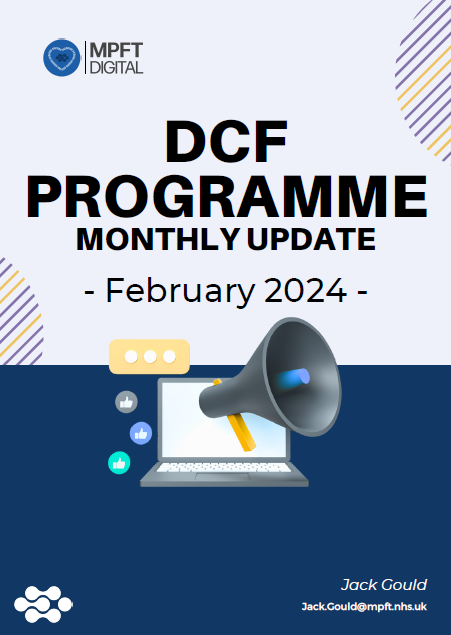 MPFT DIGITAL

DCF PROGRAMME
MONTHLY UPDATE

- February 2024 -

Jack Gould
Jack.Gould@mpft.nhs.uk